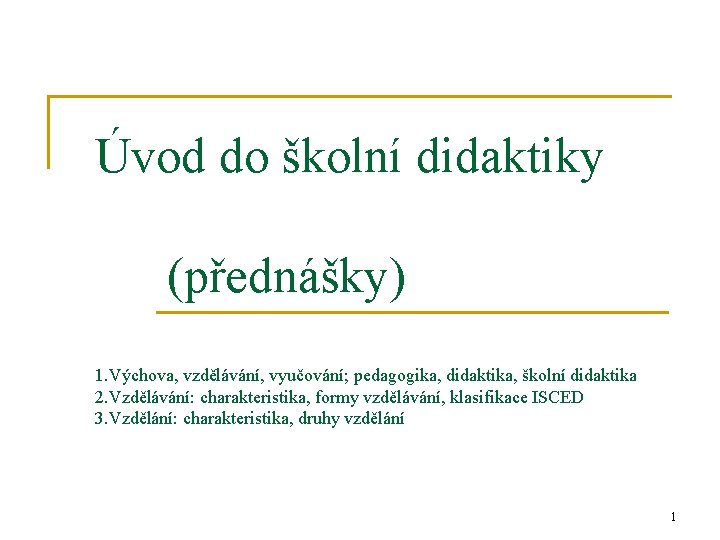 Úvod do školní didaktiky

(přednášky)

1.Výchova, vzdělávání, vyučování; pedagogika, didaktika, školní didaktika
2.Vzdělávání: charakteristika, formy vzdělávání, klasifikace ISCED
3.Vzdělání: charakteristika, druhy vzdělání

1